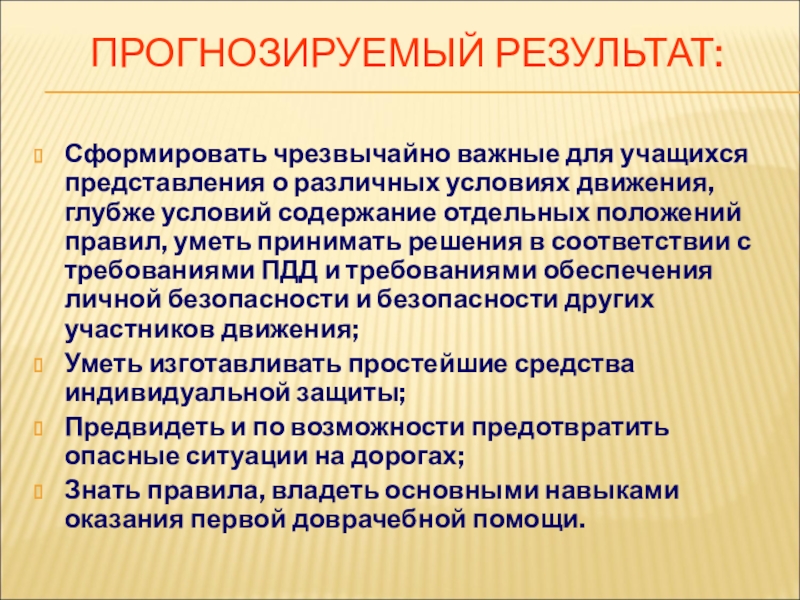 ПРОГНОЗИРУЕМЫЙ РЕЗУЛЬТАТ:

Сформировать чрезвычайно важные для учащихся представления о различных условиях движения, глубже условий содержание отдельных положений правил, уметь принимать решения в соответствии с требованиями ПДД и требованиями обеспечения личной безопасности и безопасности других участников движения;

Уметь изготавливать простейшие средства индивидуальной защиты;

Предвидеть и по возможности предотвратить опасные ситуации на дорогах;

Знать правила, владеть основными навыками оказания первой доврачебной помощи.